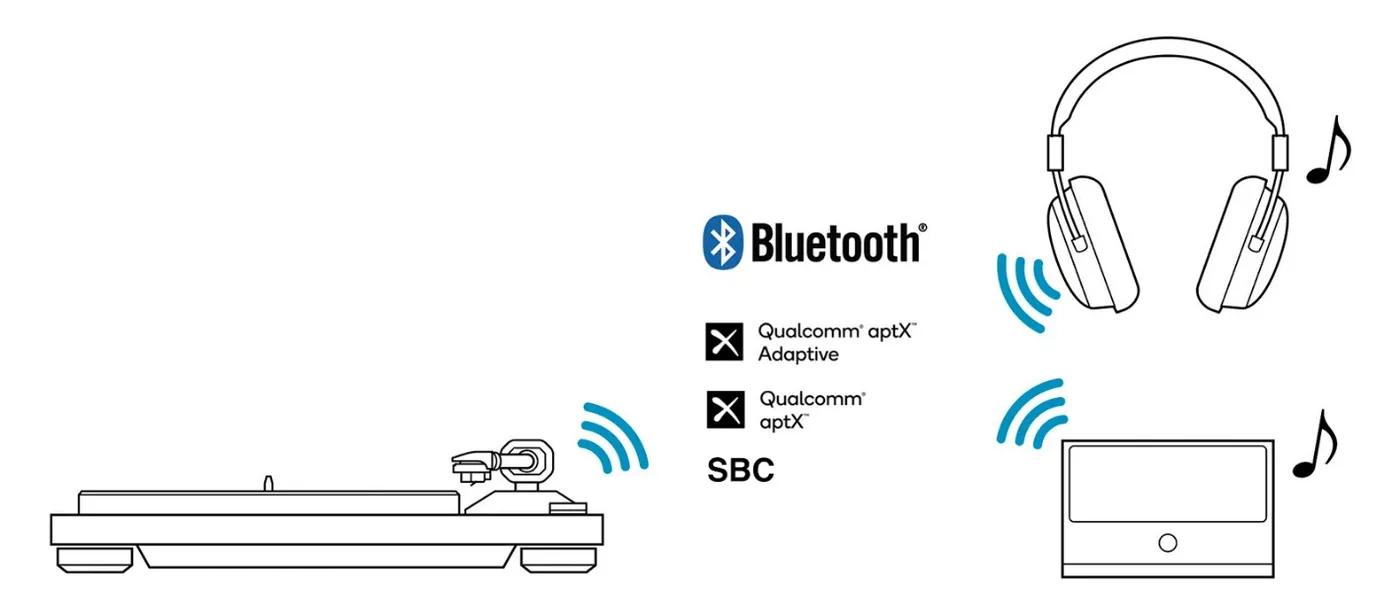 Bluetooth®

Qualcomm® aptX™ Adaptive

Qualcomm® aptX™

SBC